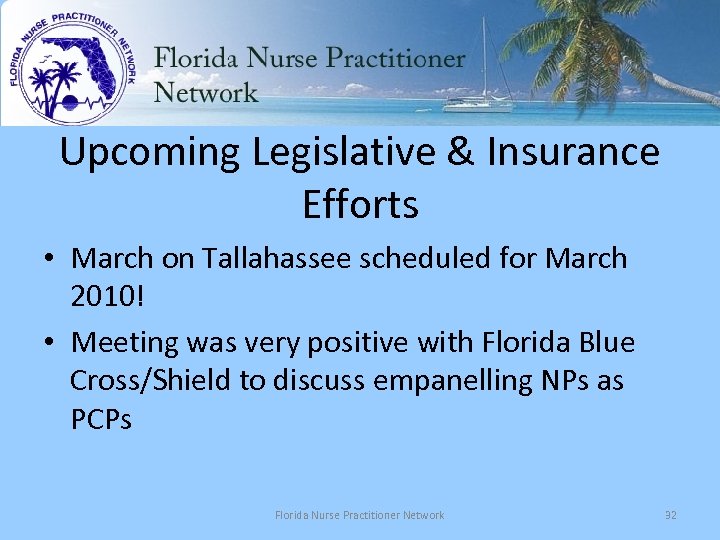 FLORIDA NURSE PRACTITIONER NETWORK

Florida Nurse Practitioner Network

Upcoming Legislative & Insurance Efforts

• March on Tallahassee scheduled for March 2010!

• Meeting was very positive with Florida Blue Cross/Shield to discuss empanelling NPs as PCPs

Florida Nurse Practitioner Network

32